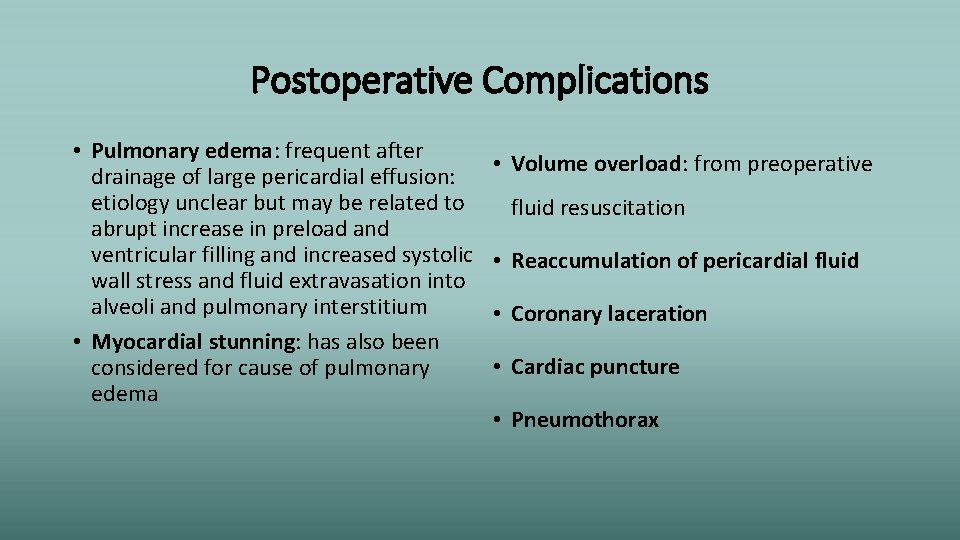 Postoperative Complications

• Pulmonary edema: frequent after drainage of large pericardial effusion: etiology unclear but may be related to abrupt increase in preload and ventricular filling and increased systolic wall stress and fluid extravasation into alveoli and pulmonary interstitium

• Myocardial stunning: has also been considered for cause of pulmonary edema

• Volume overload: from preoperative fluid resuscitation

• Reaccumulation of pericardial fluid

• Coronary laceration

• Cardiac puncture

• Pneumothorax